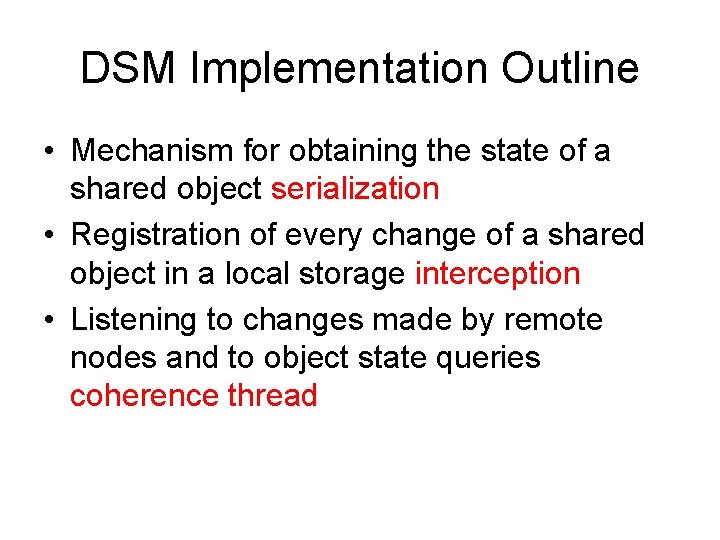 DSM Implementation Outline

• Mechanism for obtaining the state of a shared object serialization
• Registration of every change of a shared object in a local storage interception
• Listening to changes made by remote nodes and to object state queries coherence thread